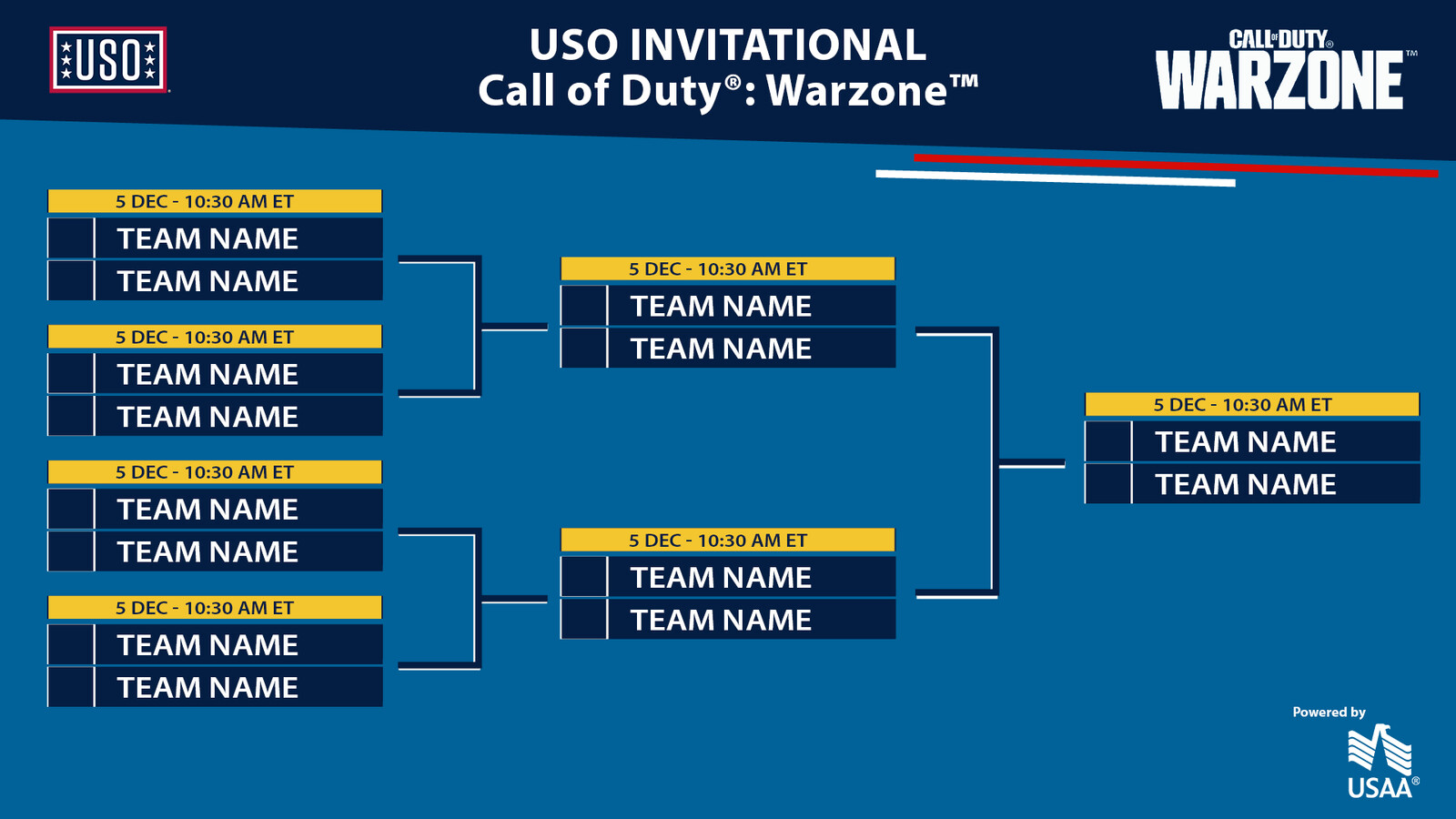 USO

USO INVITATIONAL
Call of Duty®: Warzone™

CALL OF DUTY®
WARZONE™

5 DEC - 10:30 AM ET
TEAM NAME
TEAM NAME

5 DEC - 10:30 AM ET
TEAM NAME
TEAM NAME

5 DEC - 10:30 AM ET
TEAM NAME
TEAM NAME

5 DEC - 10:30 AM ET
TEAM NAME
TEAM NAME

5 DEC - 10:30 AM ET
TEAM NAME
TEAM NAME

5 DEC - 10:30 AM ET
TEAM NAME
TEAM NAME

5 DEC - 10:30 AM ET
TEAM NAME
TEAM NAME

Powered by
USAA®